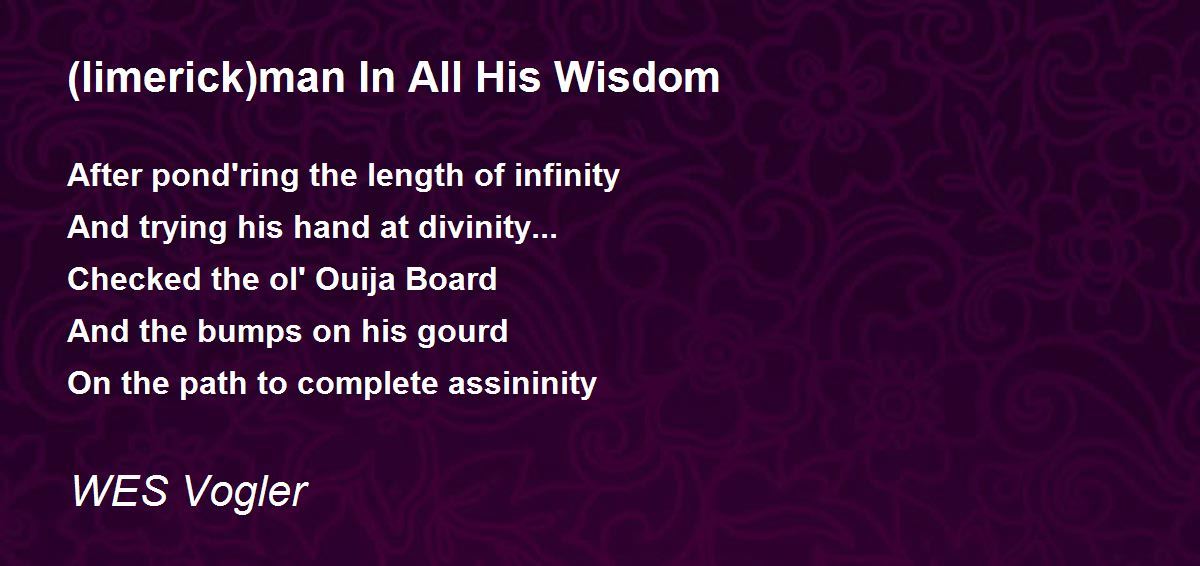 (limerick)man In All His Wisdom

After pond'ring the length of infinity
And trying his hand at divinity...
Checked the ol' Ouija Board
And the bumps on his gourd
On the path to complete assininity

WES Vogler